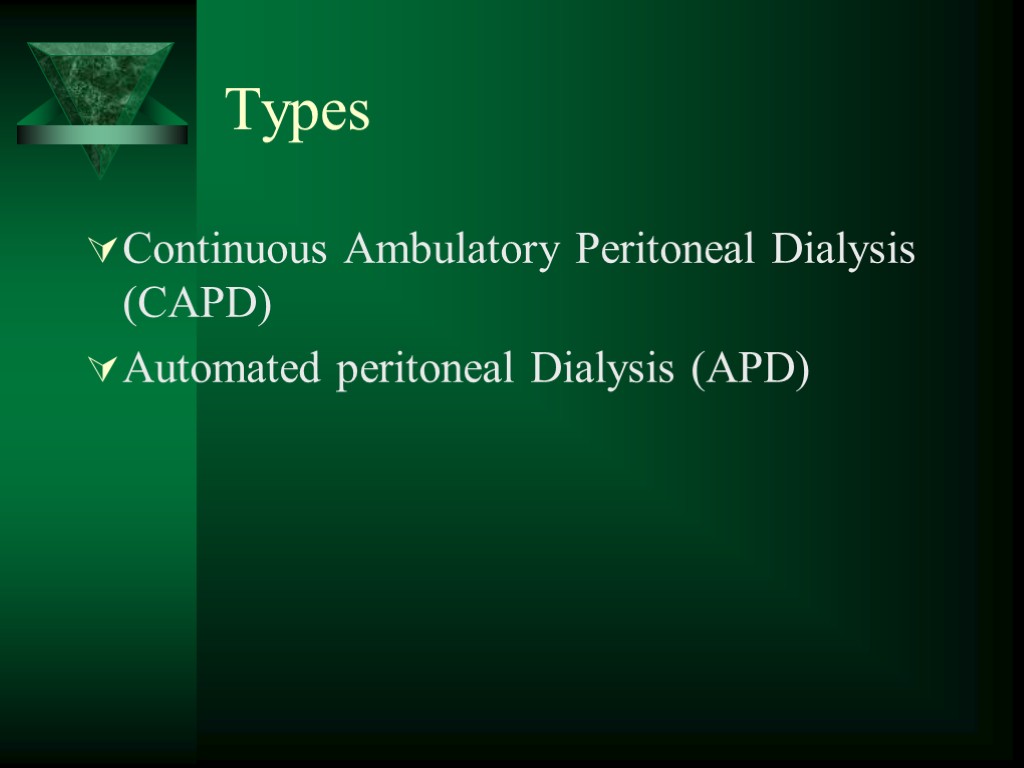 Types

Continuous Ambulatory Peritoneal Dialysis (CAPD)

Automated peritoneal Dialysis (APD)